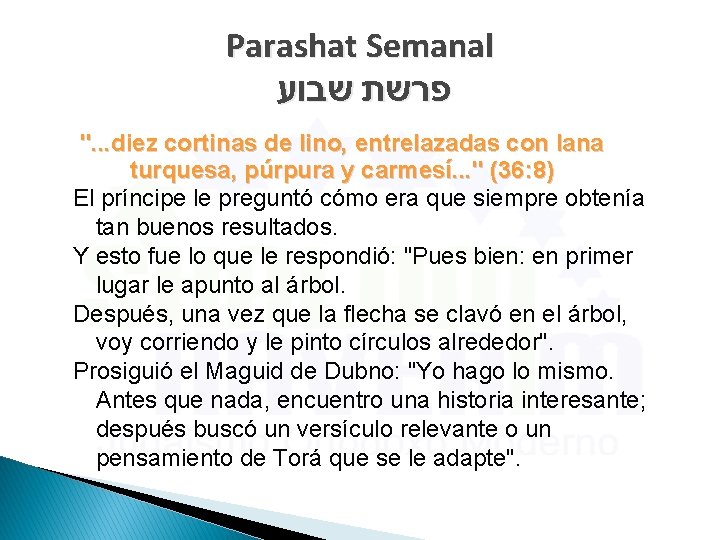 Parashat Semanal
פרשת שבוע

"...diez cortinas de lino, entrelazadas con lana turquesa, púrpura y carmesí..." (36:8)

El príncipe le preguntó cómo era que siempre obtenía tan buenos resultados.

Y esto fue lo que le respondió: "Pues bien: en primer lugar le apunto al árbol.

Después, una vez que la flecha se clavó en el árbol, voy corriendo y le pinto círculos alrededor".

Prosiguió el Maguid de Dubno: "Yo hago lo mismo. Antes que nada, encuentro una historia interesante; después buscó un versículo relevante o un pensamiento de Torá que se le adapte".